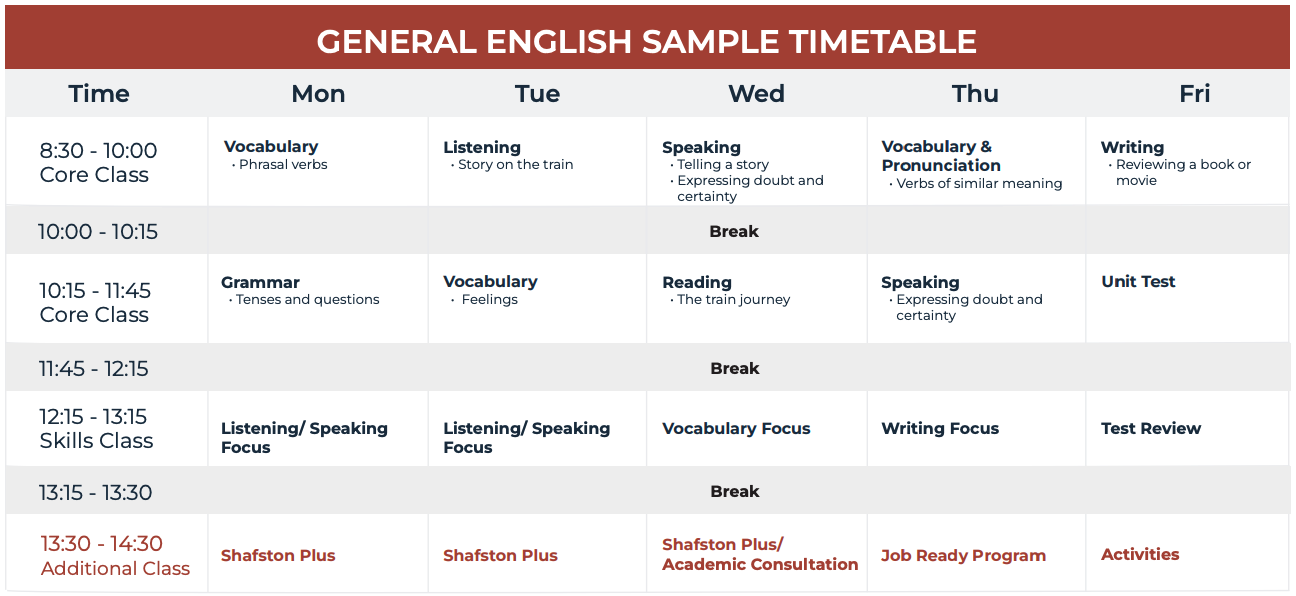 GENERAL ENGLISH SAMPLE TIMETABLE

| Time | Mon | Tue | Wed | Thu | Fri |
|---|---|---|---|---|---|
| 8:30 - 10:00 Core Class | Vocabulary • Phrasal verbs | Listening • Story on the train | Speaking • Telling a story • Expressing doubt and certainty | Vocabulary & Pronunciation • Verbs of similar meaning | Writing • Reviewing a book or movie |
| 10:00 - 10:15 | | | Break | | |
| 10:15 - 11:45 Core Class | Grammar • Tenses and questions | Vocabulary • Feelings | Reading • The train journey | Speaking • Expressing doubt and certainty | Unit Test |
| 11:45 - 12:15 | | | Break | | |
| 12:15 - 13:15 Skills Class | Listening/ Speaking Focus | Listening/ Speaking Focus | Vocabulary Focus | Writing Focus | Test Review |
| 13:15 - 13:30 | | | Break | | |
| 13:30 - 14:30 Additional Class | Shafston Plus | Shafston Plus | Shafston Plus/ Academic Consultation | Job Ready Program | Activities |